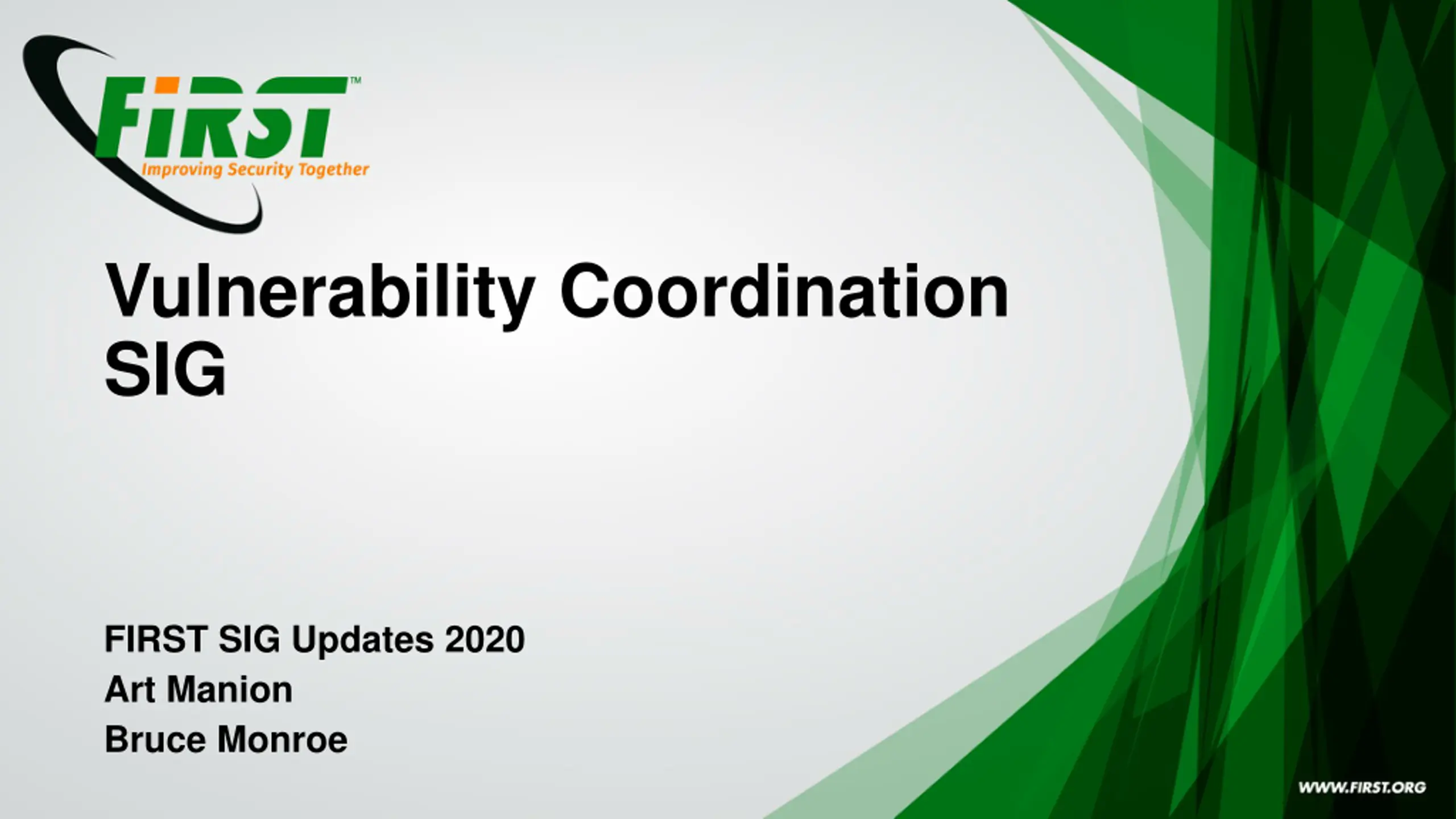 FIRST™
Improving Security Together

Vulnerability Coordination SIG

FIRST SIG Updates 2020
Art Manion
Bruce Monroe

WWW.FIRST.ORG